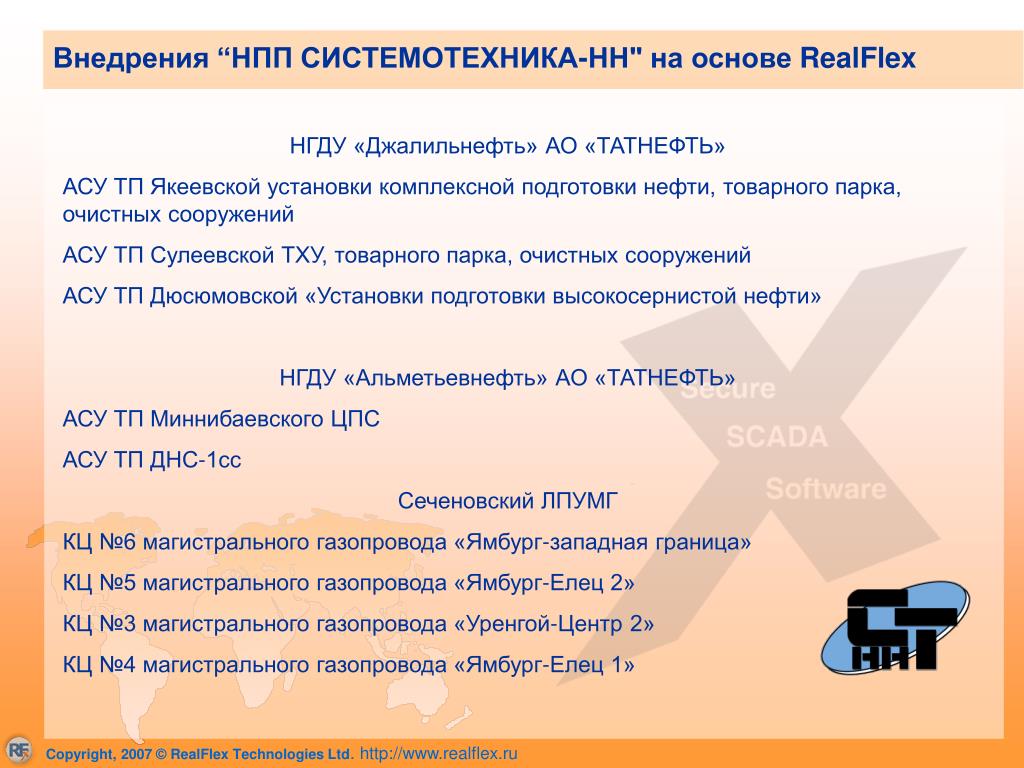 Внедрения “НПП СИСТЕМОТЕХНИКА-НН" на основе RealFlex

НГДУ «Джалильнефть» АО «ТАТНЕФТЬ»

АСУ ТП Якеевской установки комплексной подготовки нефти, товарного парка, очистных сооружений

АСУ ТП Сулеевской ТХУ, товарного парка, очистных сооружений

АСУ ТП Дюсюмовской «Установки подготовки высокосернистой нефти»

НГДУ «Альметьевнефть» АО «ТАТНЕФТЬ»

АСУ ТП Миннибаевского ЦПС

АСУ ТП ДНС-1сс

Сеченовский ЛПУМГ

КЦ №6 магистрального газопровода «Ямбург-западная граница»

КЦ №5 магистрального газопровода «Ямбург-Елец 2»

КЦ №3 магистрального газопровода «Уренгой-Центр 2»

КЦ №4 магистрального газопровода «Ямбург-Елец 1»

Secure SCADA Software

СТ НН

RF Copyright, 2007 © RealFlex Technologies Ltd. http://www.realflex.ru